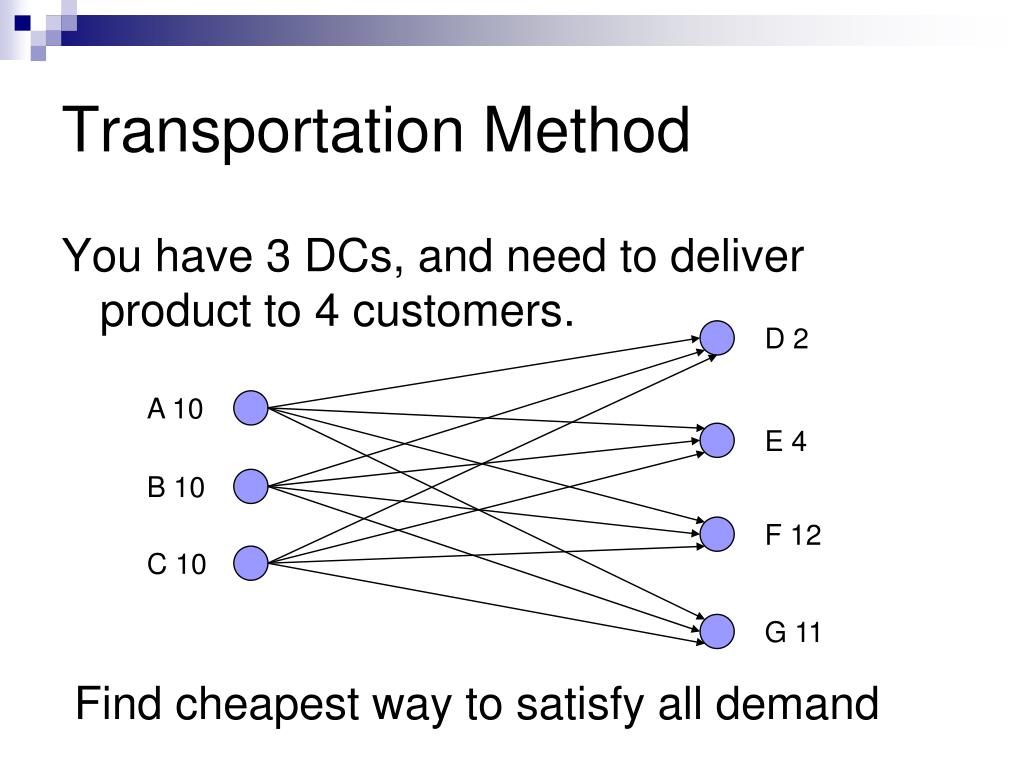 Transportation Method

You have 3 DCs, and need to deliver product to 4 customers.

A 10

B 10

C 10

D 2

E 4

F 12

G 11

Find cheapest way to satisfy all demand